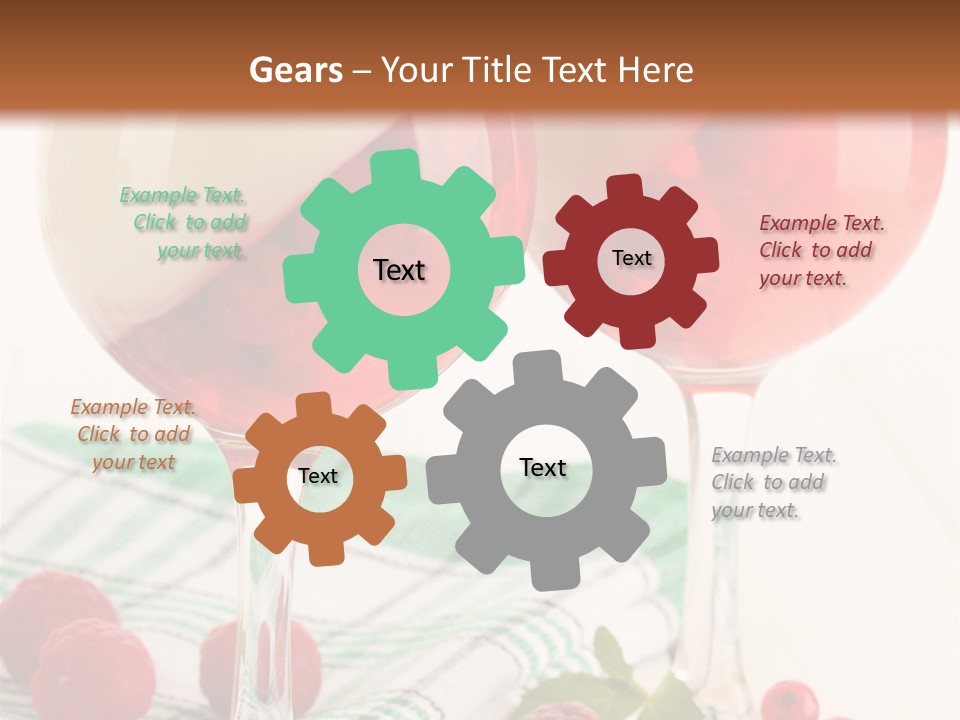 Gears – Your Title Text Here

Example Text. Click to add your text.

Text

Text

Example Text. Click to add your text.

Example Text. Click to add your text

Text

Text

Example Text. Click to add your text.